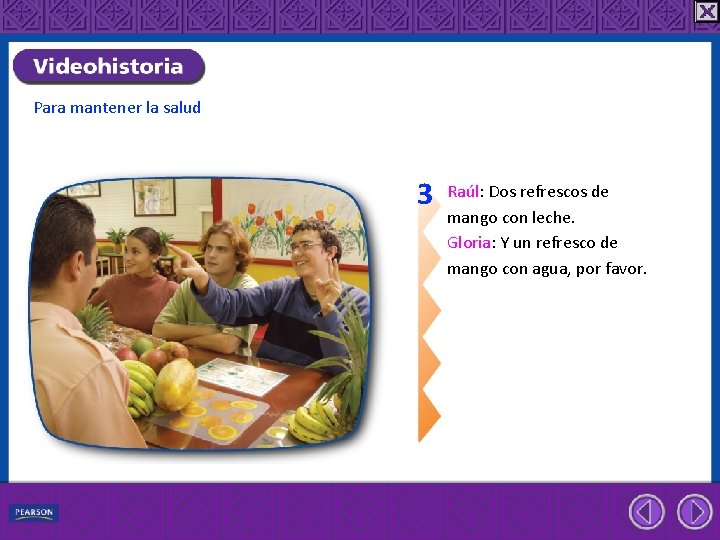 Videohistoria

Para mantener la salud

3 Raúl: Dos refrescos de mango con leche.
Gloria: Y un refresco de mango con agua, por favor.

PEARSON